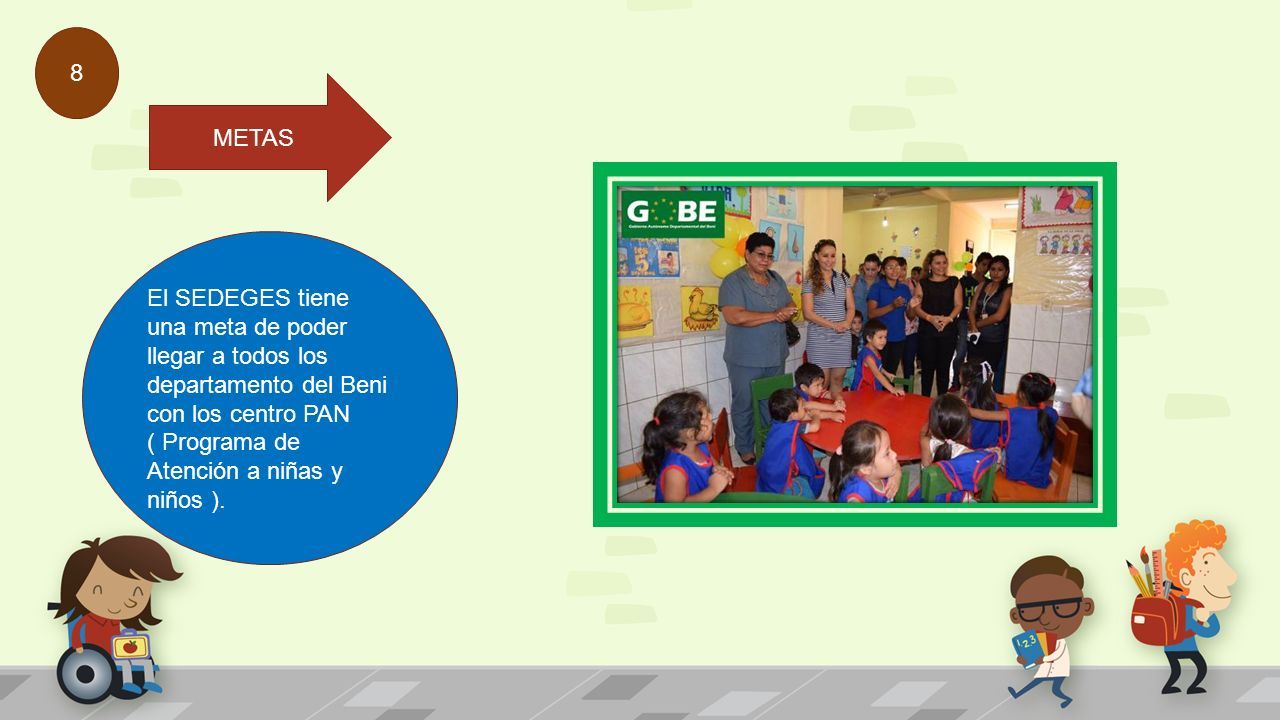 8

METAS

El SEDEGES tiene una meta de poder llegar a todos los departamento del Beni con los centro PAN ( Programa de Atención a niñas y niños ).

GOBE
Gobierno Autónomo Departamental del Beni

123